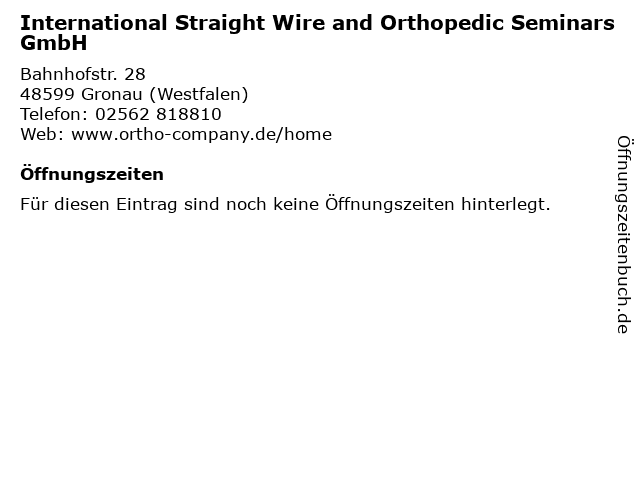 International Straight Wire and Orthopedic Seminars GmbH

Bahnhofstr. 28
48599 Gronau (Westfalen)
Telefon: 02562 818810
Web: www.ortho-company.de/home

Öffnungszeiten

Für diesen Eintrag sind noch keine Öffnungszeiten hinterlegt.

Öffnungszeitenbuch.de